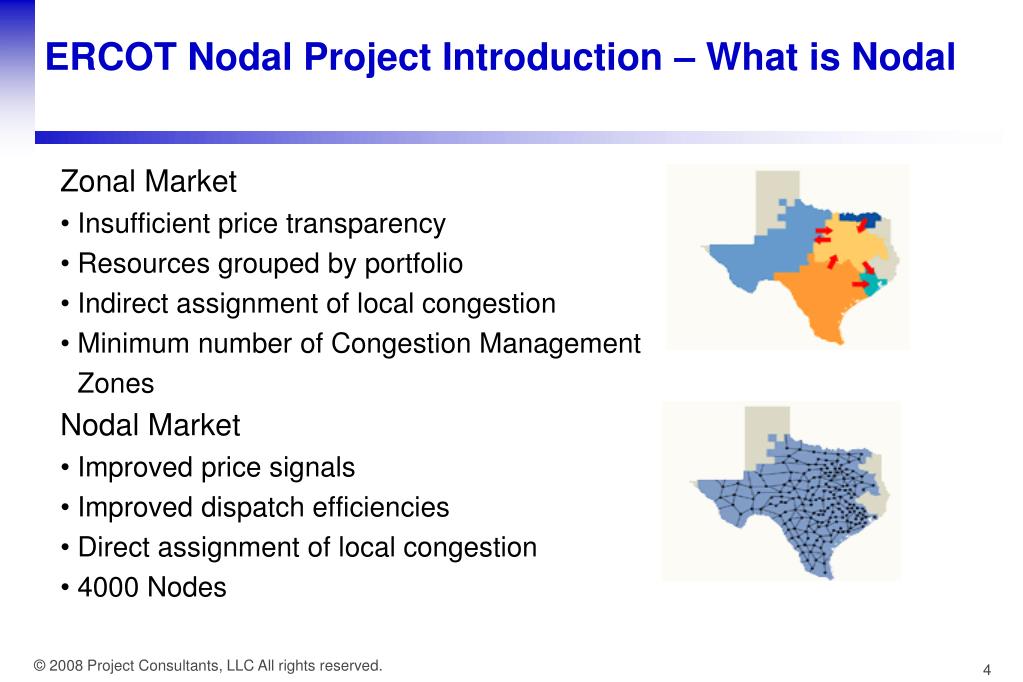 ERCOT Nodal Project Introduction – What is Nodal

Zonal Market
• Insufficient price transparency
• Resources grouped by portfolio
• Indirect assignment of local congestion
• Minimum number of Congestion Management Zones

Nodal Market
• Improved price signals
• Improved dispatch efficiencies
• Direct assignment of local congestion
• 4000 Nodes

© 2008 Project Consultants, LLC All rights reserved.

4